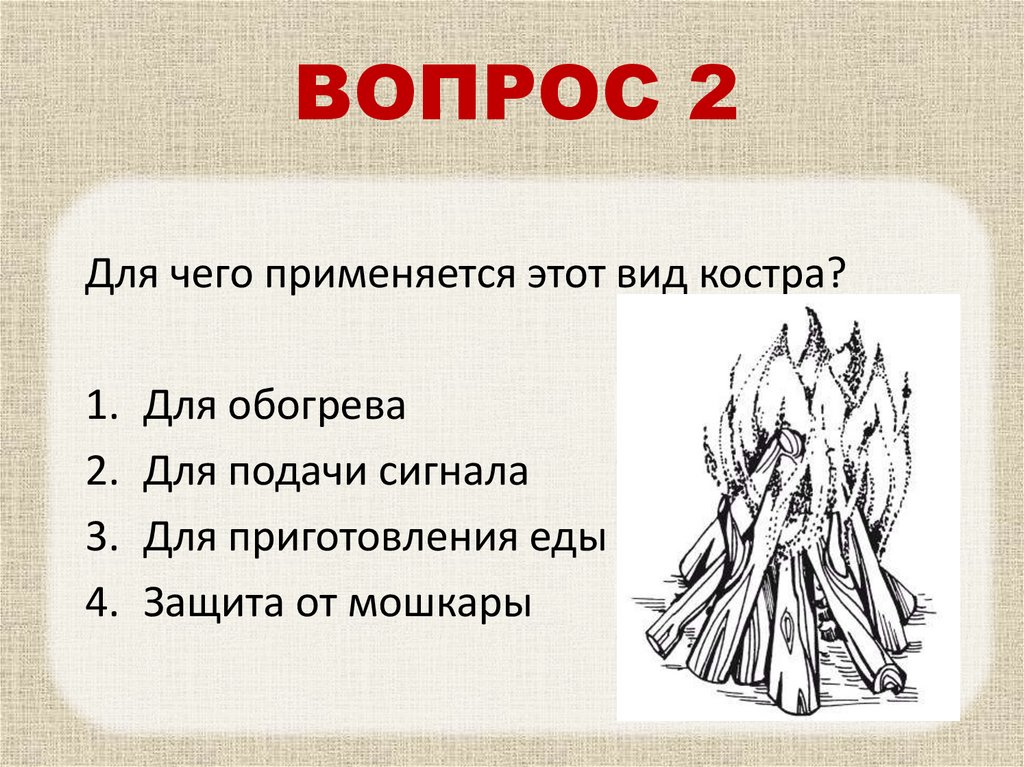 ВОПРОС 2

Для чего применяется этот вид костра?

1. Для обогрева
2. Для подачи сигнала
3. Для приготовления еды
4. Защита от мошкары